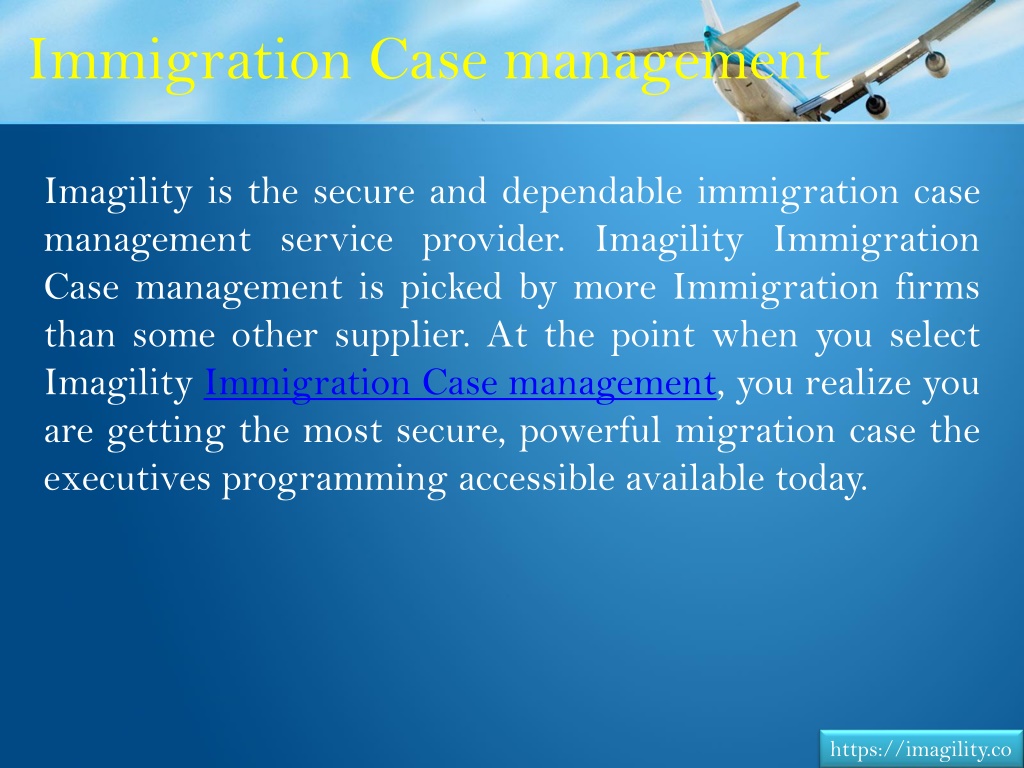 Immigration Case management

Imagility is the secure and dependable immigration case management service provider. Imagility Immigration Case management is picked by more Immigration firms than some other supplier. At the point when you select Imagility Immigration Case management, you realize you are getting the most secure, powerful migration case the executives programming accessible available today.

https://imagility.co